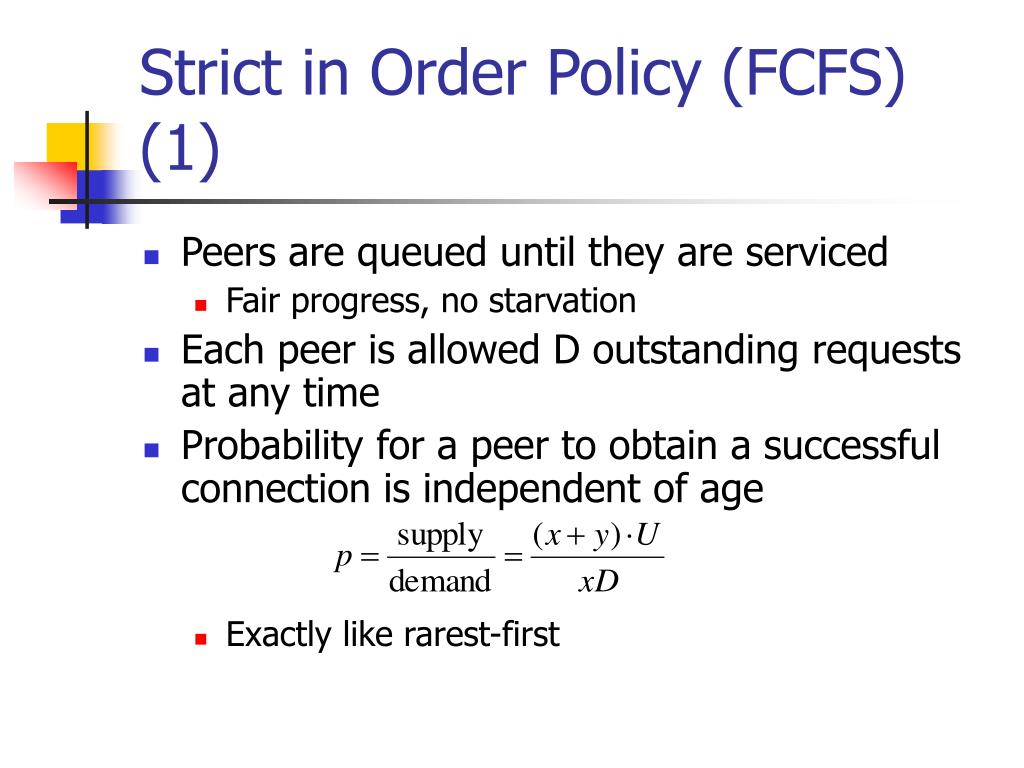 Strict in Order Policy (FCFS) (1)

Peers are queued until they are serviced

Fair progress, no starvation

Each peer is allowed D outstanding requests at any time

Probability for a peer to obtain a successful connection is independent of age

$p = \frac{\text{supply}}{\text{demand}} = \frac{(x+y) \cdot U}{xD}$

Exactly like rarest-first